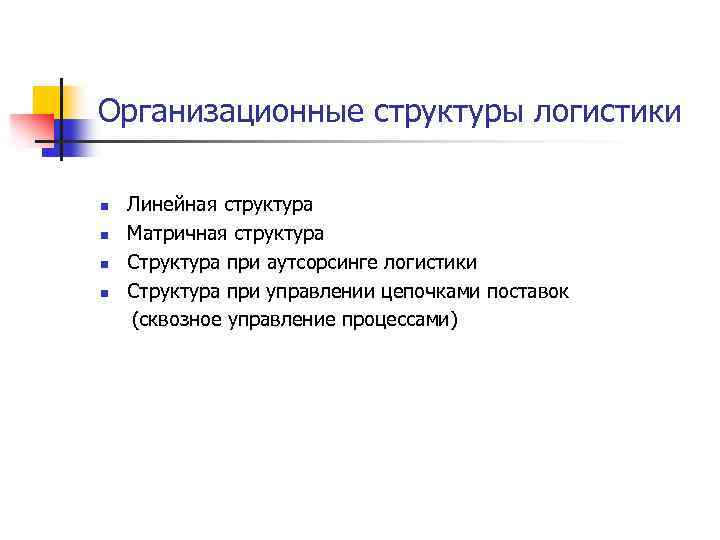 Организационные структуры логистики

- Линейная структура
- Матричная структура
- Структура при аутсорсинге логистики
- Структура при управлении цепочками поставок (сквозное управление процессами)